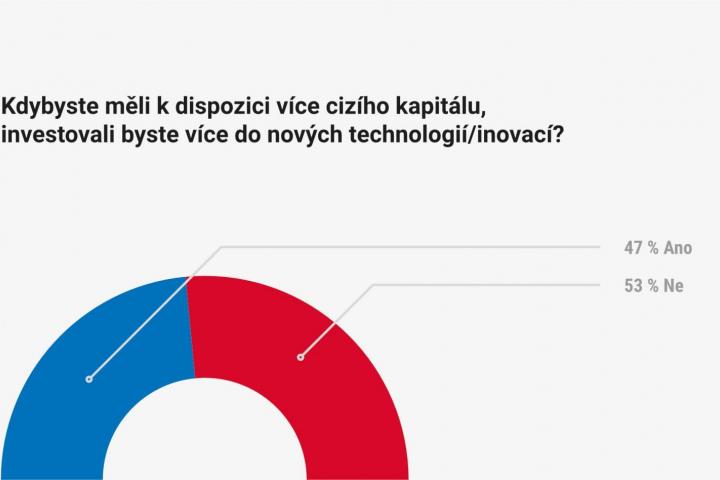 Kdybyste měli k dispozici více cizího kapitálu, investovali byste více do nových technologií/inovací?

47 % Ano

53 % Ne